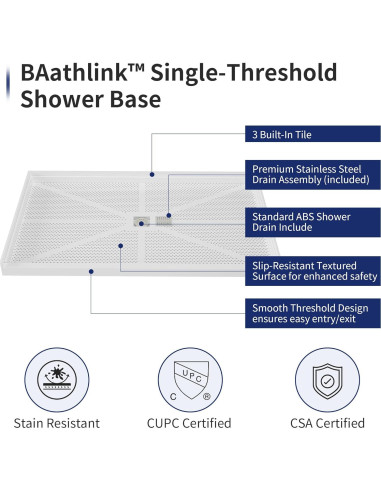 BAathlink™ Single-Threshold Shower Base

3 Built-In Tile

Premium Stainless Steel Drain Assembly (included)

Standard ABS Shower Drain Include

Slip-Resistant Textured Surface for enhanced safety

Smooth Threshold Design ensures easy entry/exit

UPC
C ®

Stain Resistant

CUPC Certified

CSA Certified